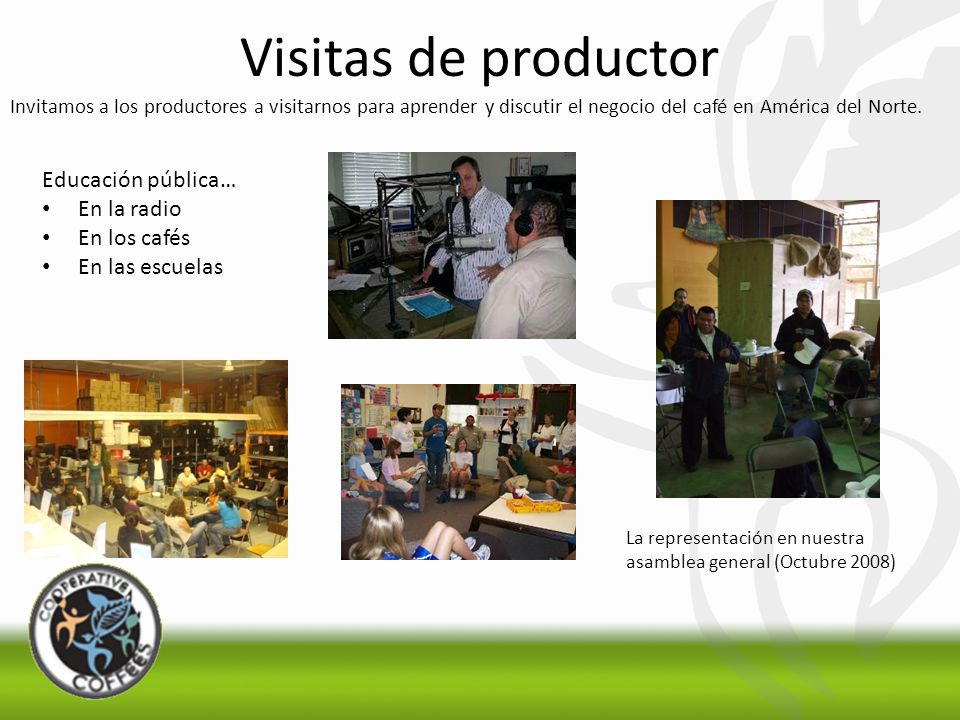 Visitas de productor

Invitamos a los productores a visitarnos para aprender y discutir el negocio del café en América del Norte.

Educación pública…
• En la radio
• En los cafés
• En las escuelas

La representación en nuestra asamblea general (Octubre 2008)

COOPERATIVE COFFEES